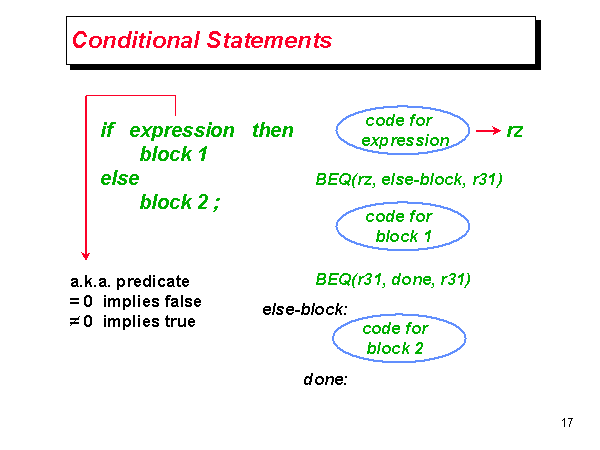 Conditional Statements

if expression then
block 1
else
block 2 ;

a.k.a. predicate
= 0 implies false
≠ 0 implies true

code for expression → rz

BEQ(rz, else-block, r31)

code for block 1

BEQ(r31, done, r31)

else-block:

code for block 2

done:

17